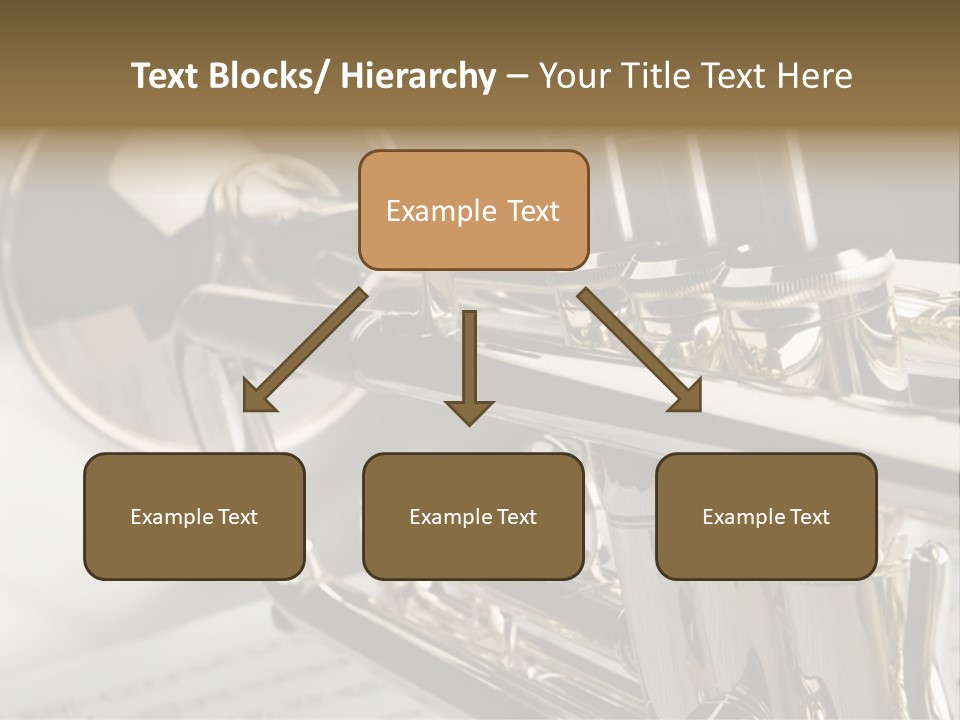 Text Blocks/ Hierarchy – Your Title Text Here

Example Text

Example Text

Example Text

Example Text